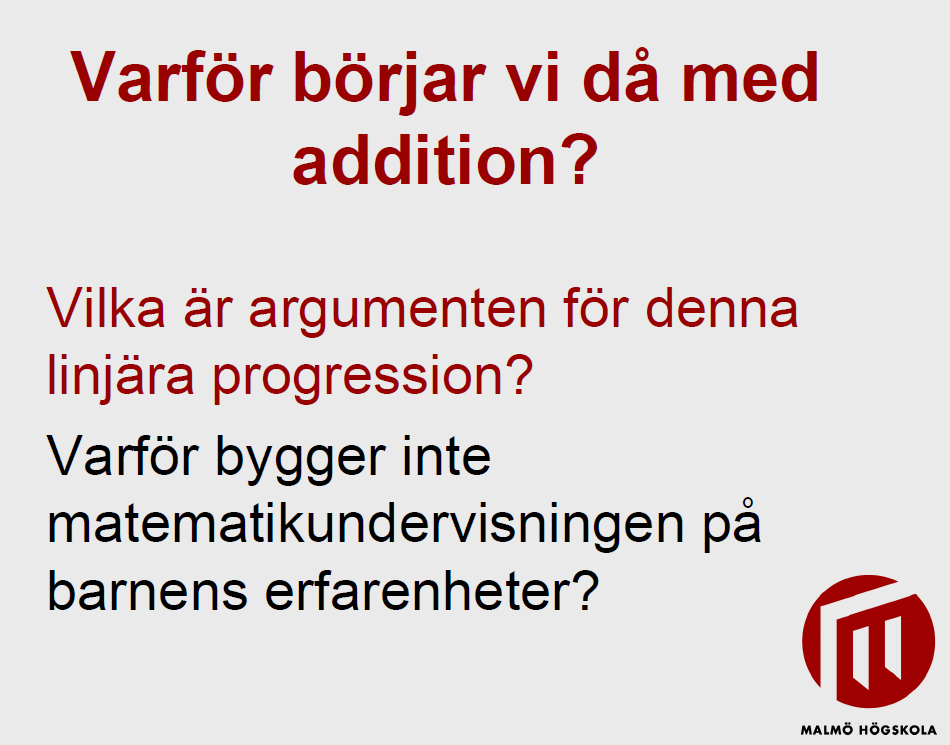 Varför börjar vi då med addition?

Vilka är argumenten för denna linjära progression?

Varför bygger inte matematikundervisningen på barnens erfarenheter?

MALMÖ HÖGSKOLA